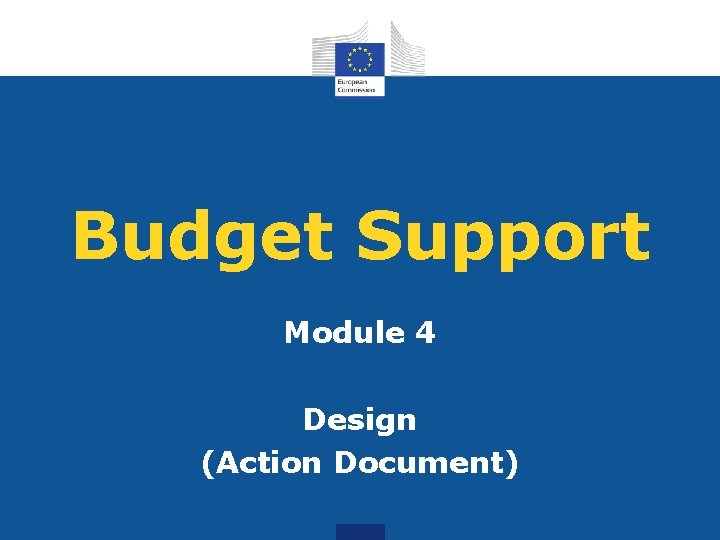 European Commission

Budget Support

Module 4

Design
(Action Document)